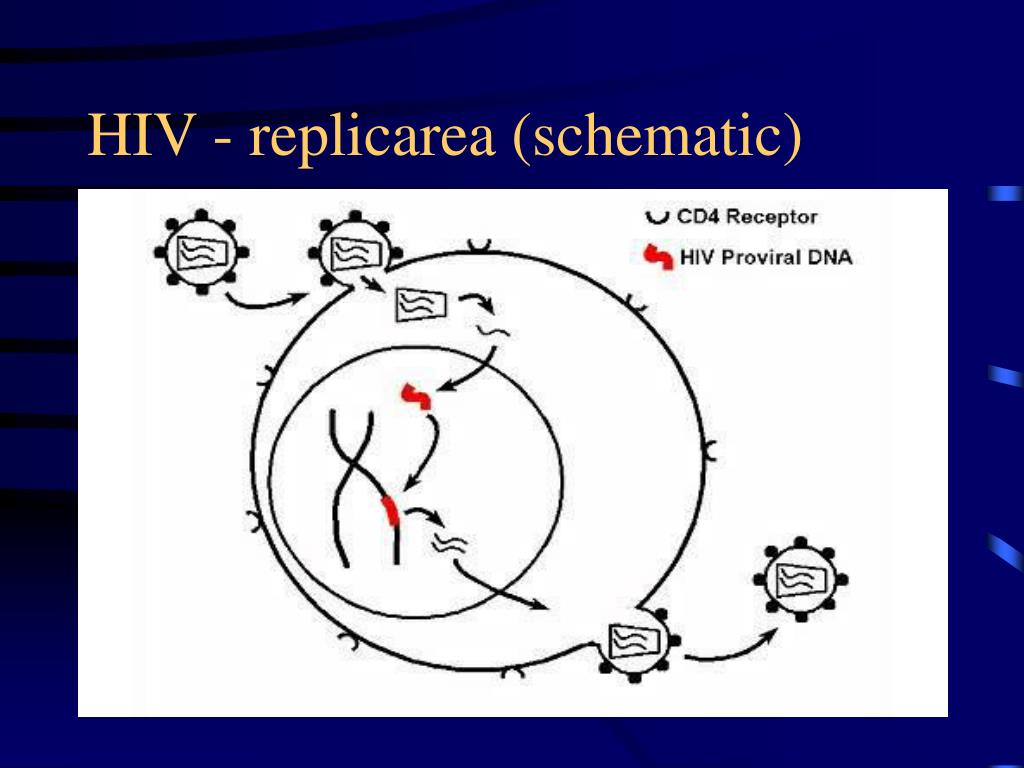 HIV - replicarea (schematic)

CD4 Receptor
HIV Proviral DNA